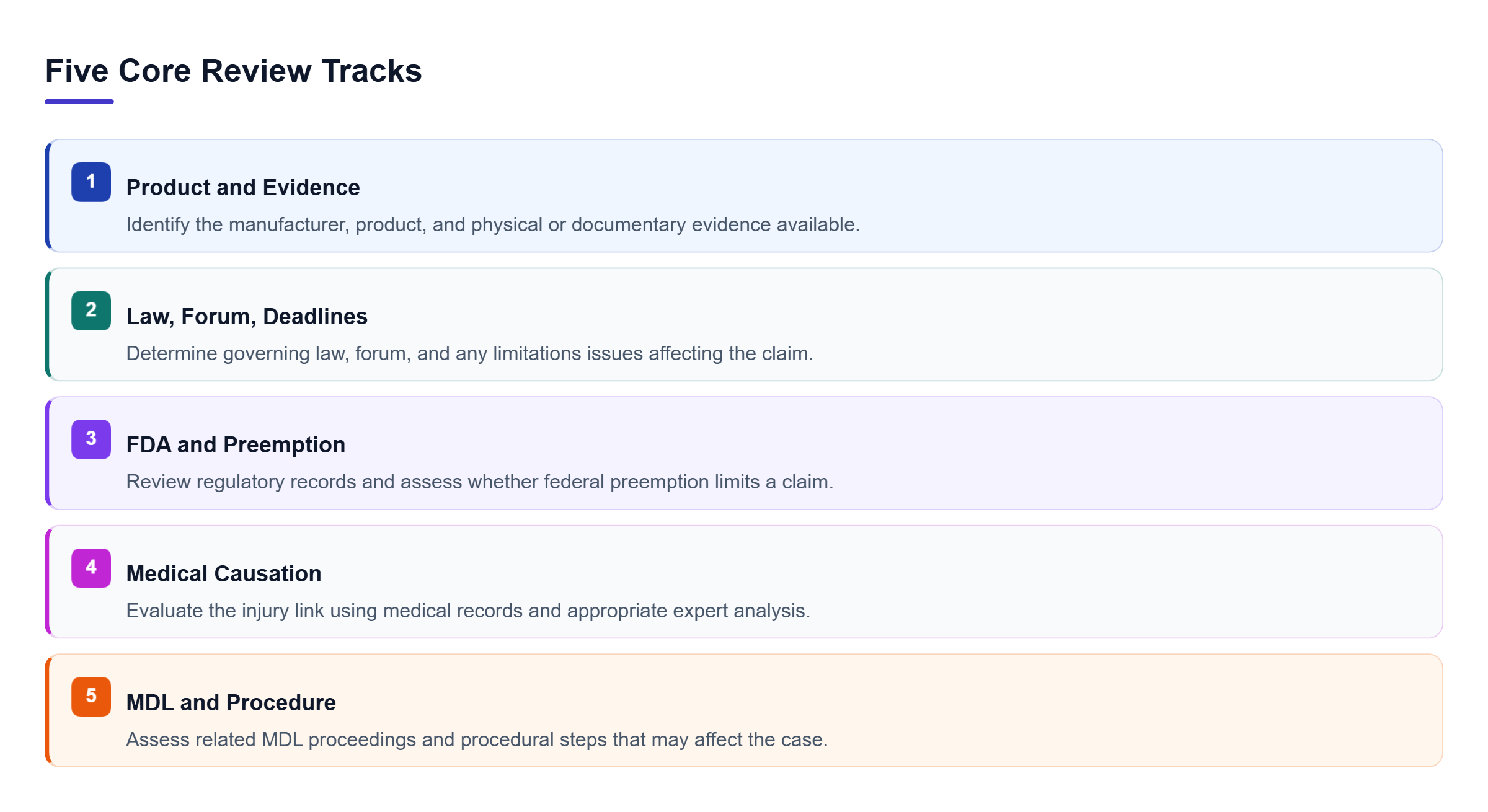 Five Core Review Tracks

1
Product and Evidence
Identify the manufacturer, product, and physical or documentary evidence available.

2
Law, Forum, Deadlines
Determine governing law, forum, and any limitations issues affecting the claim.

3
FDA and Preemption
Review regulatory records and assess whether federal preemption limits a claim.

4
Medical Causation
Evaluate the injury link using medical records and appropriate expert analysis.

5
MDL and Procedure
Assess related MDL proceedings and procedural steps that may affect the case.